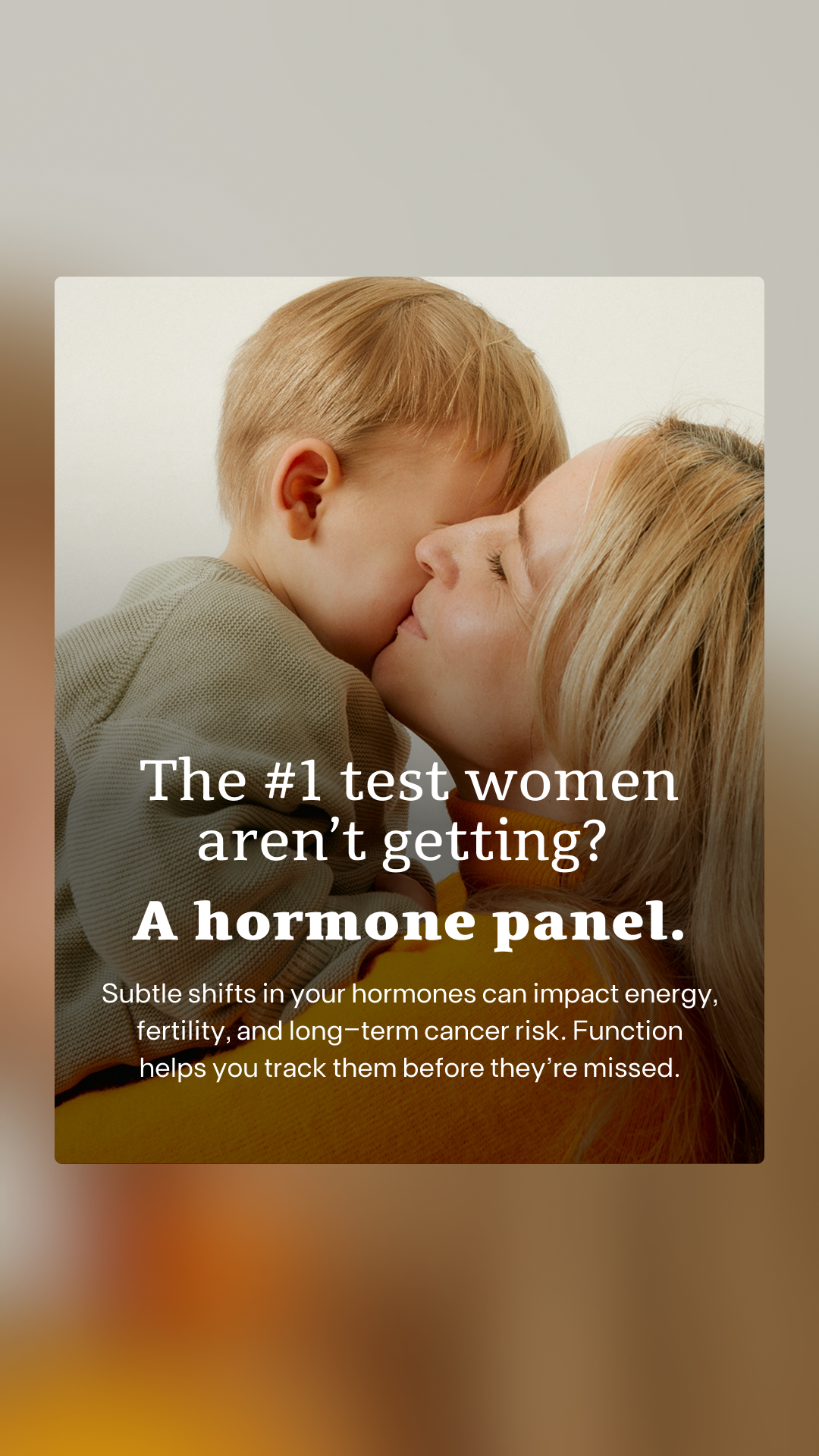 The #1 test women aren’t getting?

A hormone panel.

Subtle shifts in your hormones can impact energy, fertility, and long-term cancer risk. Function helps you track them before they’re missed.